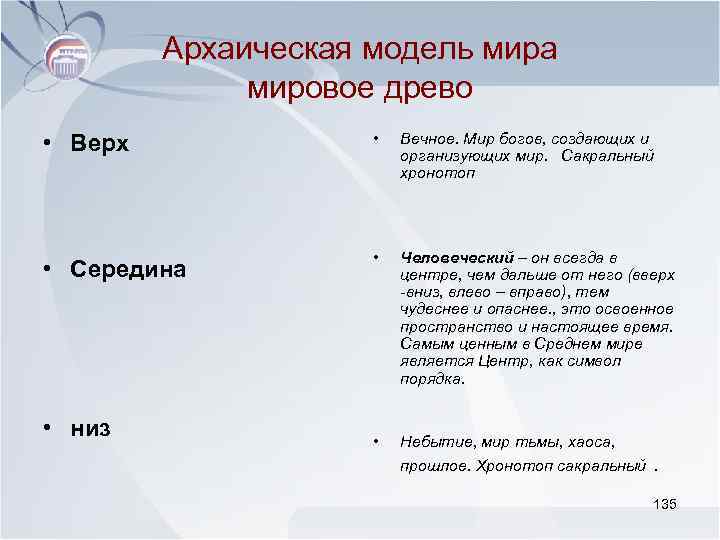 Архаическая модель мира мировое древо

• Верх

• Середина

• низ

• Вечное. Мир богов, создающих и организующих мир. Сакральный хронотоп

• Человеческий – он всегда в центре, чем дальше от него (вверх -вниз, влево – вправо), тем чудеснее и опаснее., это освоенное пространство и настоящее время. Самым ценным в Среднем мире является Центр, как символ порядка.

• Небытие, мир тьмы, хаоса, прошлое. Хронотоп сакральный .

135